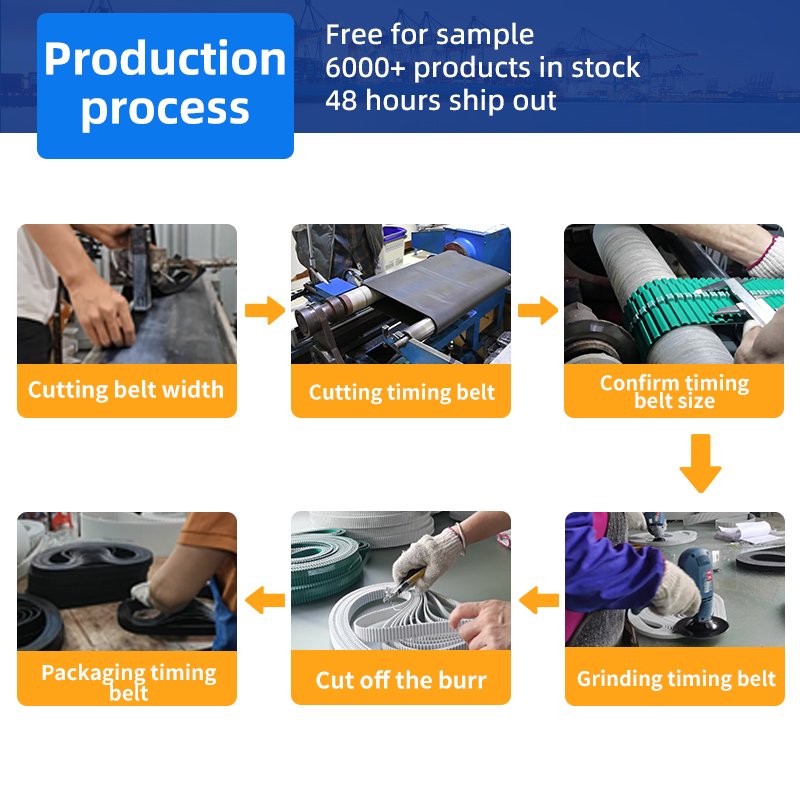 Production process

Free for sample
6000+ products in stock
48 hours ship out

Cutting belt width

Cutting timing belt

Confirm timing belt size

Grinding timing belt

Cut off the burr

Packaging timing belt